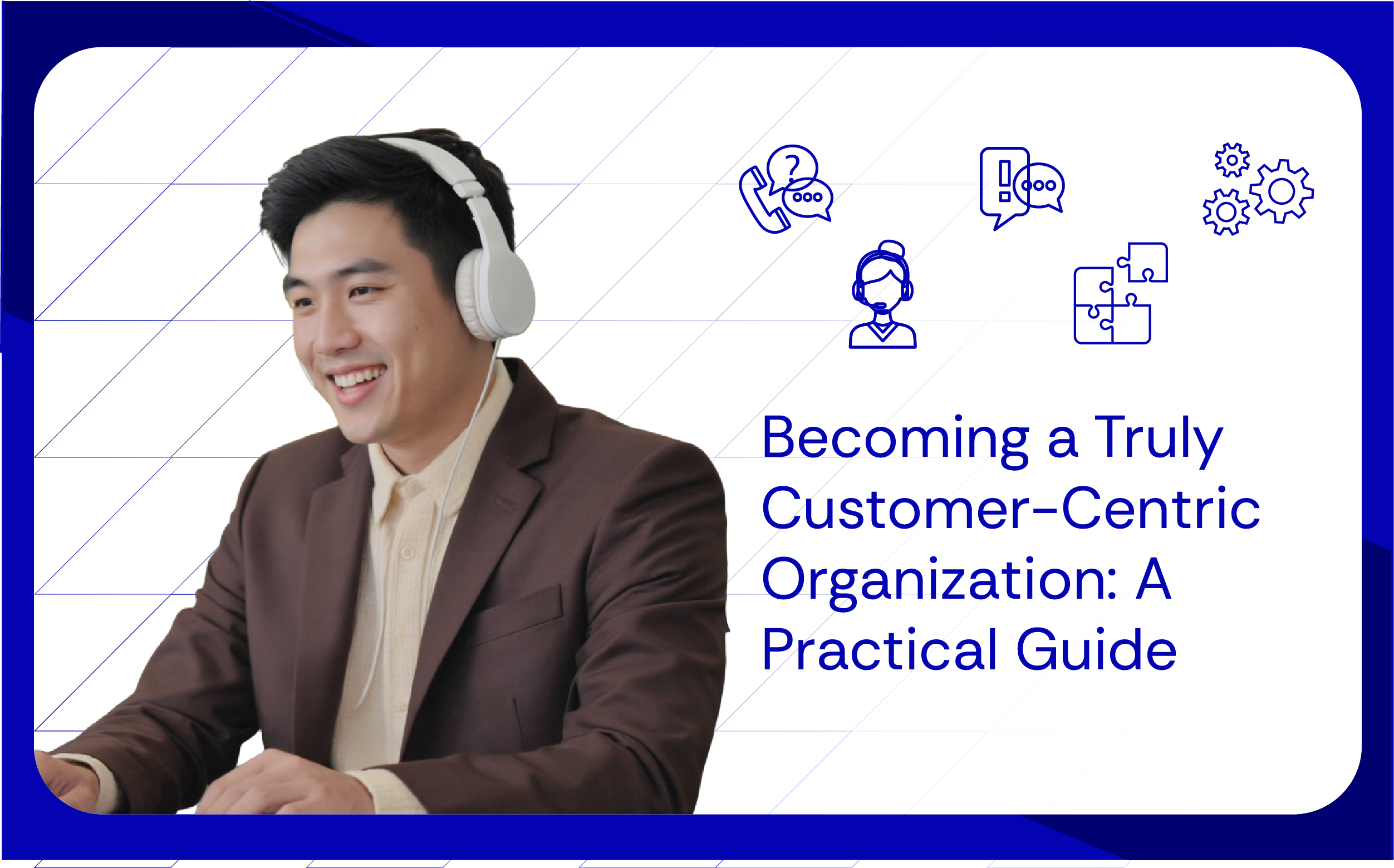 Becoming a Truly Customer-Centric Organization: A Practical Guide